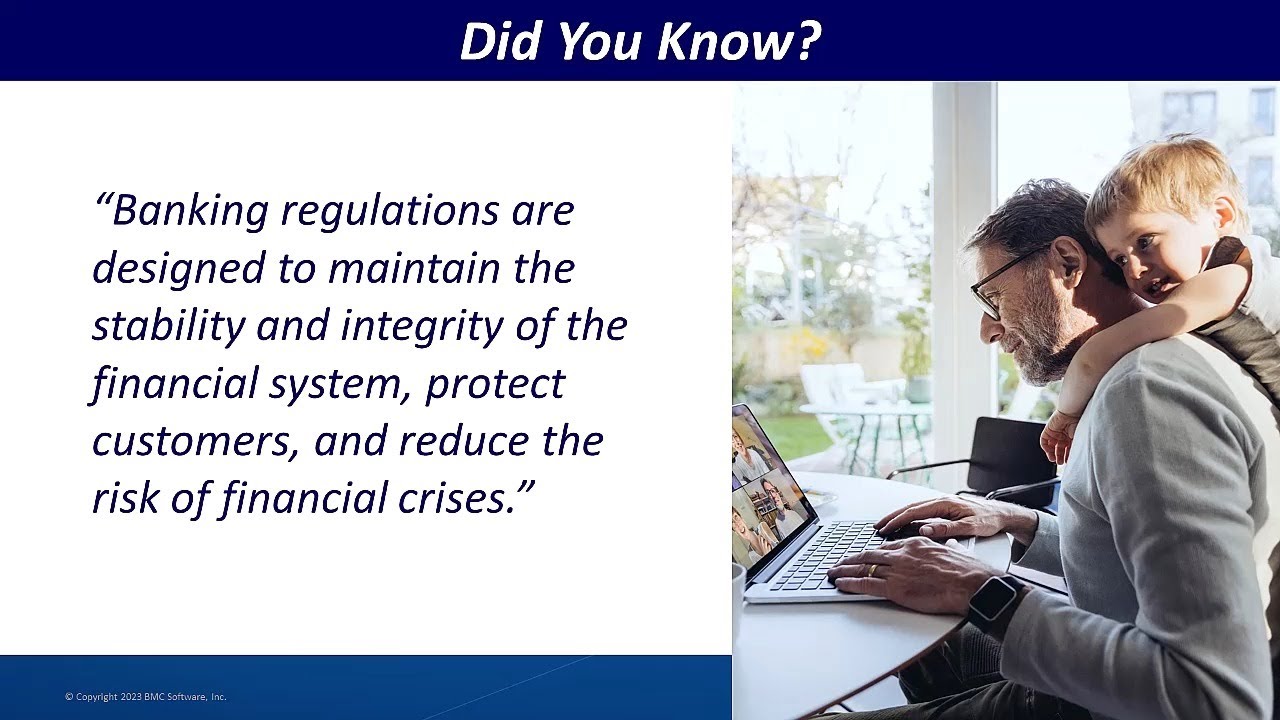 Did You Know?

“Banking regulations are designed to maintain the stability and integrity of the financial system, protect customers, and reduce the risk of financial crises.”

© Copyright 2023 BMC Software, Inc.